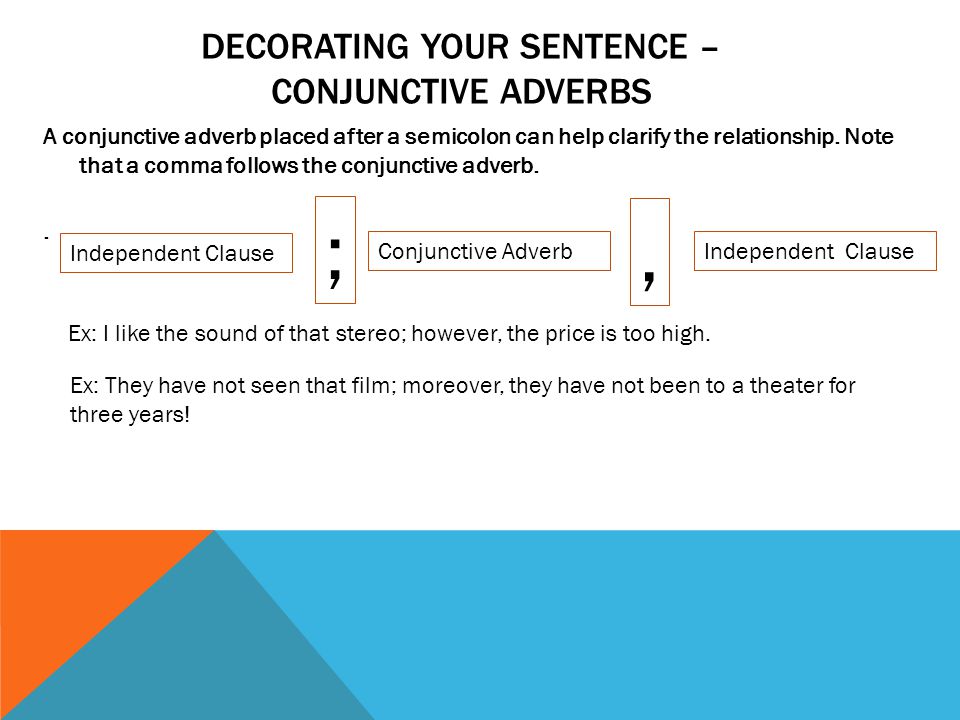 DECORATING YOUR SENTENCE – CONJUNCTIVE ADVERBS

A conjunctive adverb placed after a semicolon can help clarify the relationship. Note that a comma follows the conjunctive adverb.

-

Independent Clause

;

Conjunctive Adverb

,

Independent Clause

Ex: I like the sound of that stereo; however, the price is too high.

Ex: They have not seen that film; moreover, they have not been to a theater for three years!